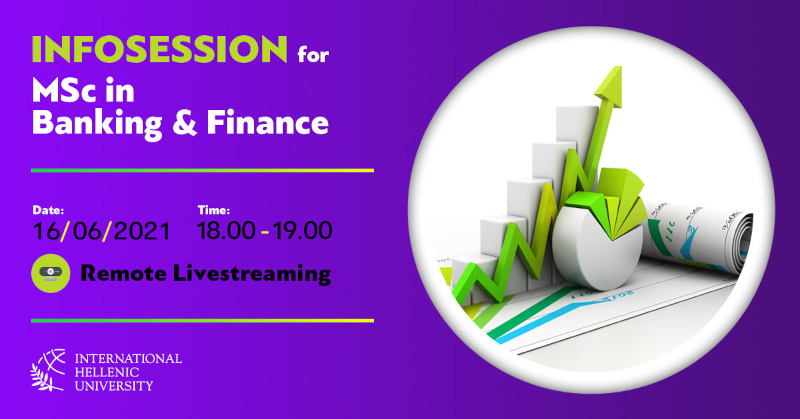 INFOSESSION for MSc in Banking & Finance

Date:
16/06/2021

Time:
18.00 - 19.00

Remote Livestreaming

INTERNATIONAL HELLENIC UNIVERSITY